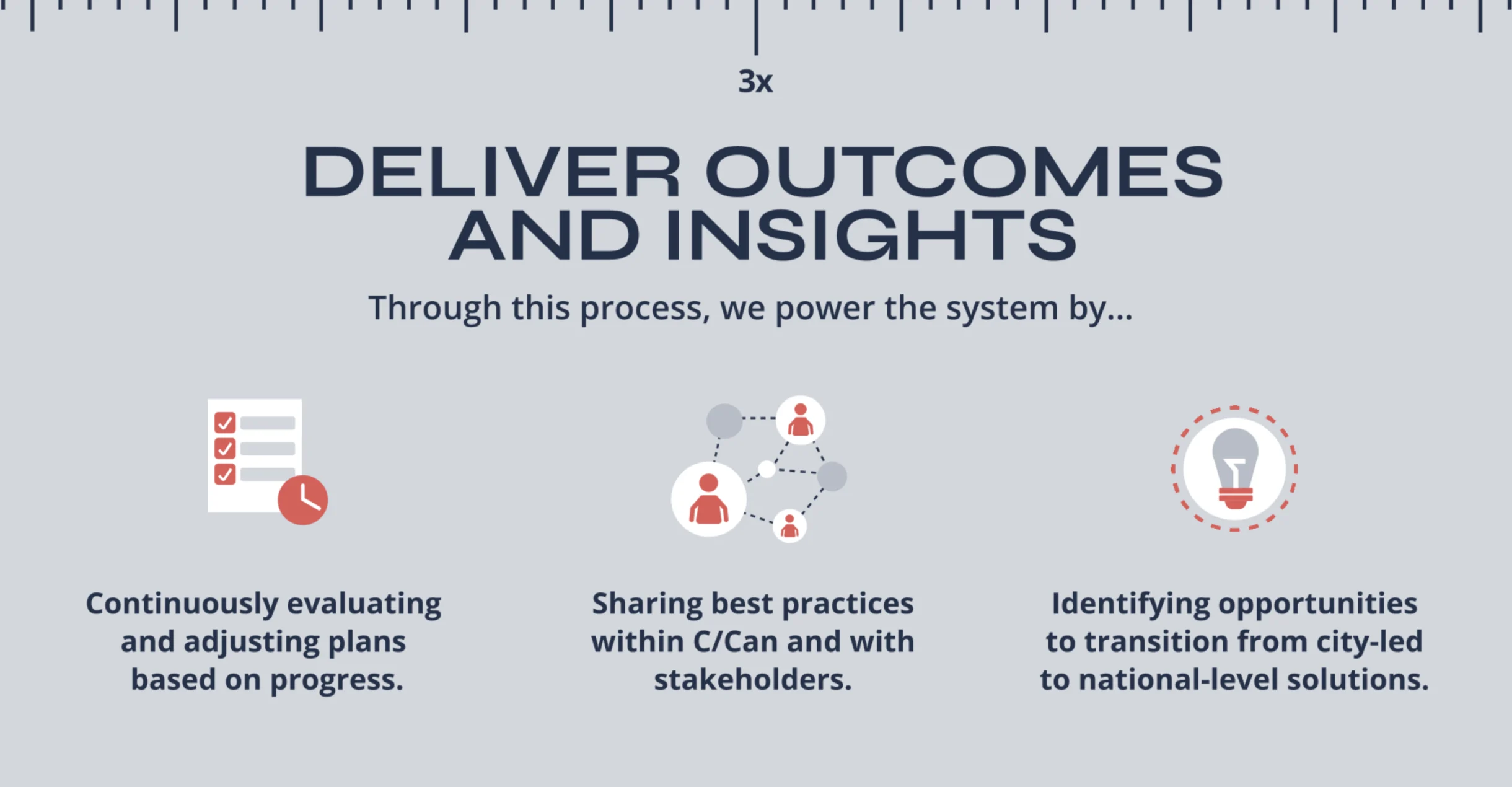 3x

DELIVER OUTCOMES AND INSIGHTS

Through this process, we power the system by...

Continuously evaluating and adjusting plans based on progress.

Sharing best practices within C/Can and with stakeholders.

Identifying opportunities to transition from city-led to national-level solutions.